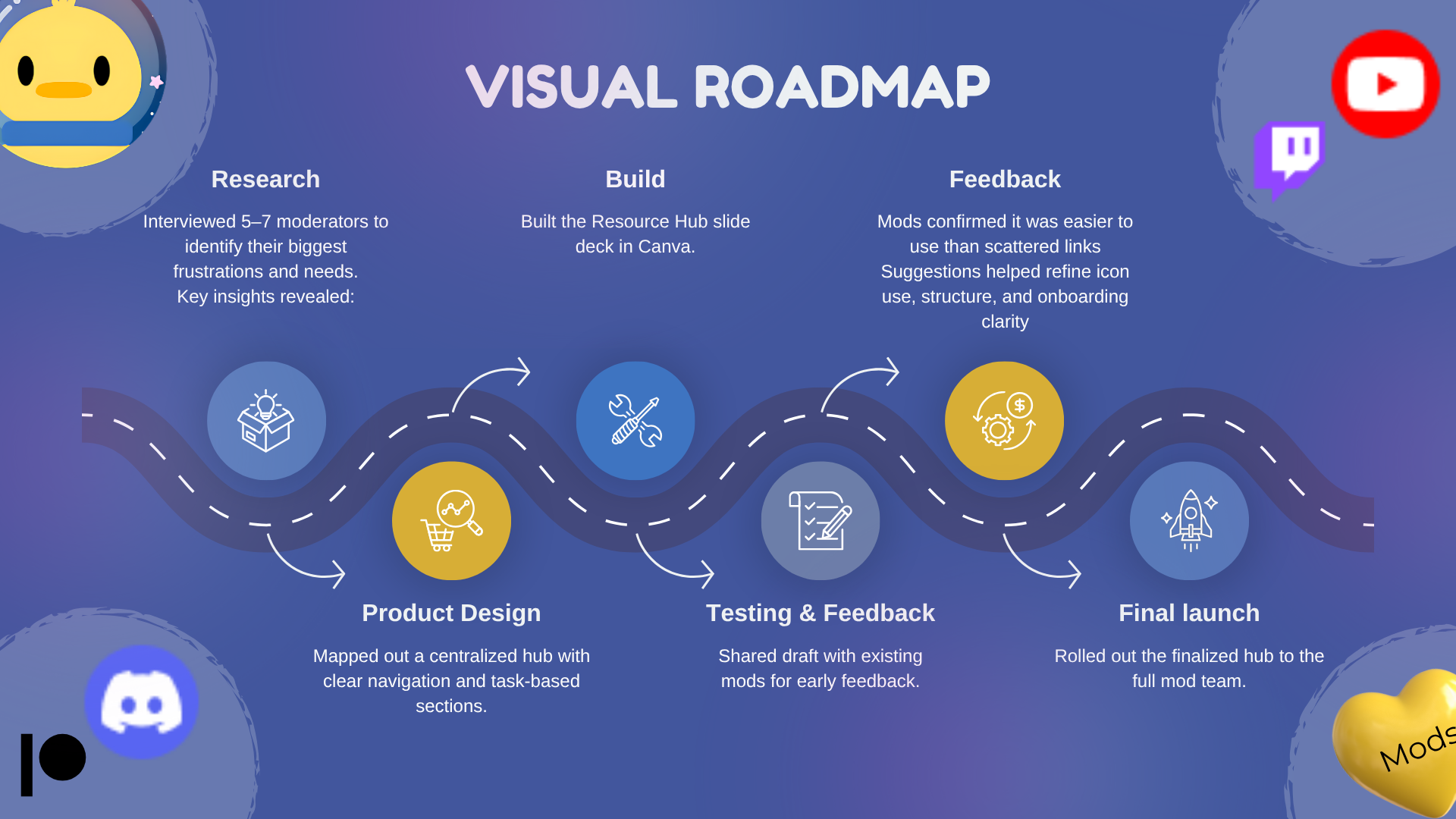 VISUAL ROADMAP

Research

Interviewed 5–7 moderators to identify their biggest frustrations and needs. Key insights revealed:

Build

Built the Resource Hub slide deck in Canva.

Feedback

Mods confirmed it was easier to use than scattered links Suggestions helped refine icon use, structure, and onboarding clarity

Product Design

Mapped out a centralized hub with clear navigation and task-based sections.

Testing & Feedback

Shared draft with existing mods for early feedback.

Final launch

Rolled out the finalized hub to the full mod team.

Mods